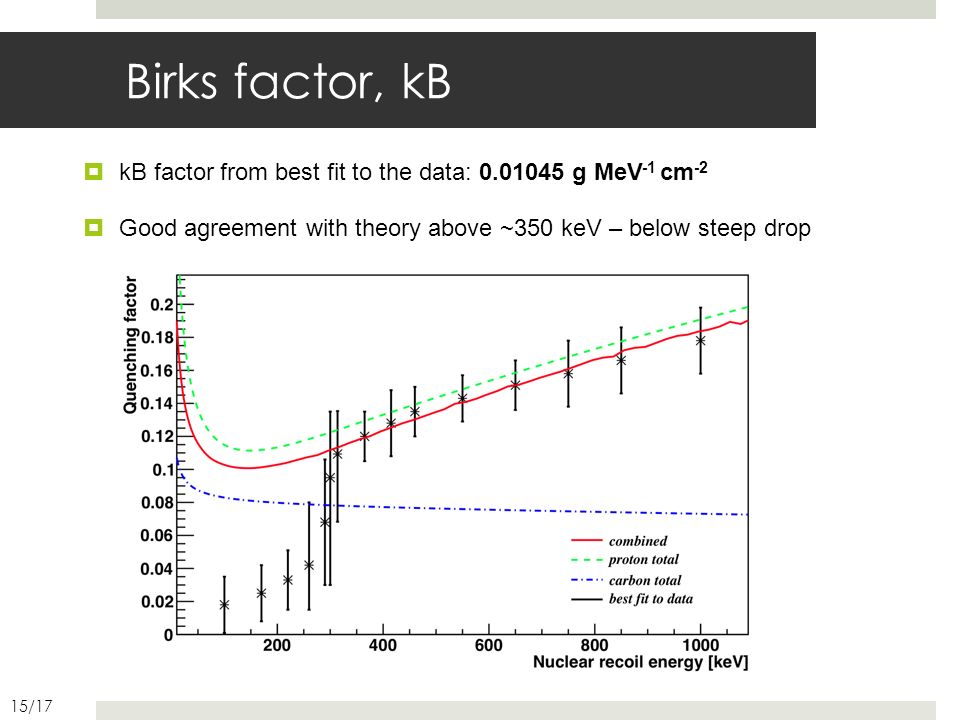 Birks factor, kB

kB factor from best fit to the data: **0.01045 g MeV$^{-1}$ cm$^{-2}$**

Good agreement with theory above ~350 keV – below steep drop

Quenching factor

0.2
0.18
0.16
0.14
0.12
0.1
0.08
0.06
0.04
0.02
0

200
400
600
800
1000

Nuclear recoil energy [keV]

combined
proton total
carbon total
best fit to data

15/17